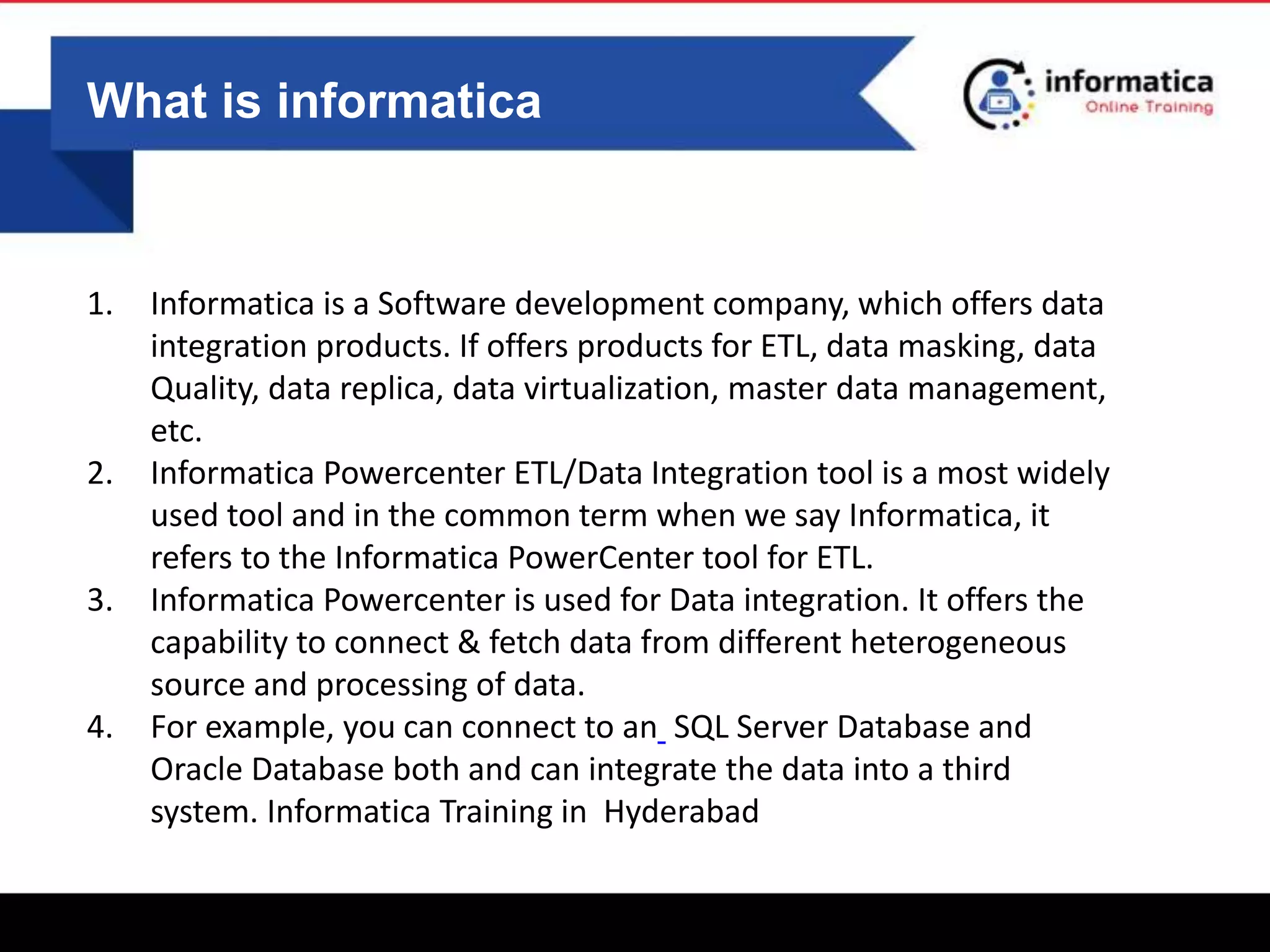 What is informatica

informatica
Online Training

1. Informatica is a Software development company, which offers data integration products. If offers products for ETL, data masking, data Quality, data replica, data virtualization, master data management, etc.
2. Informatica Powercenter ETL/Data Integration tool is a most widely used tool and in the common term when we say Informatica, it refers to the Informatica PowerCenter tool for ETL.
3. Informatica Powercenter is used for Data integration. It offers the capability to connect & fetch data from different heterogeneous source and processing of data.
4. For example, you can connect to an SQL Server Database and Oracle Database both and can integrate the data into a third system. Informatica Training in Hyderabad